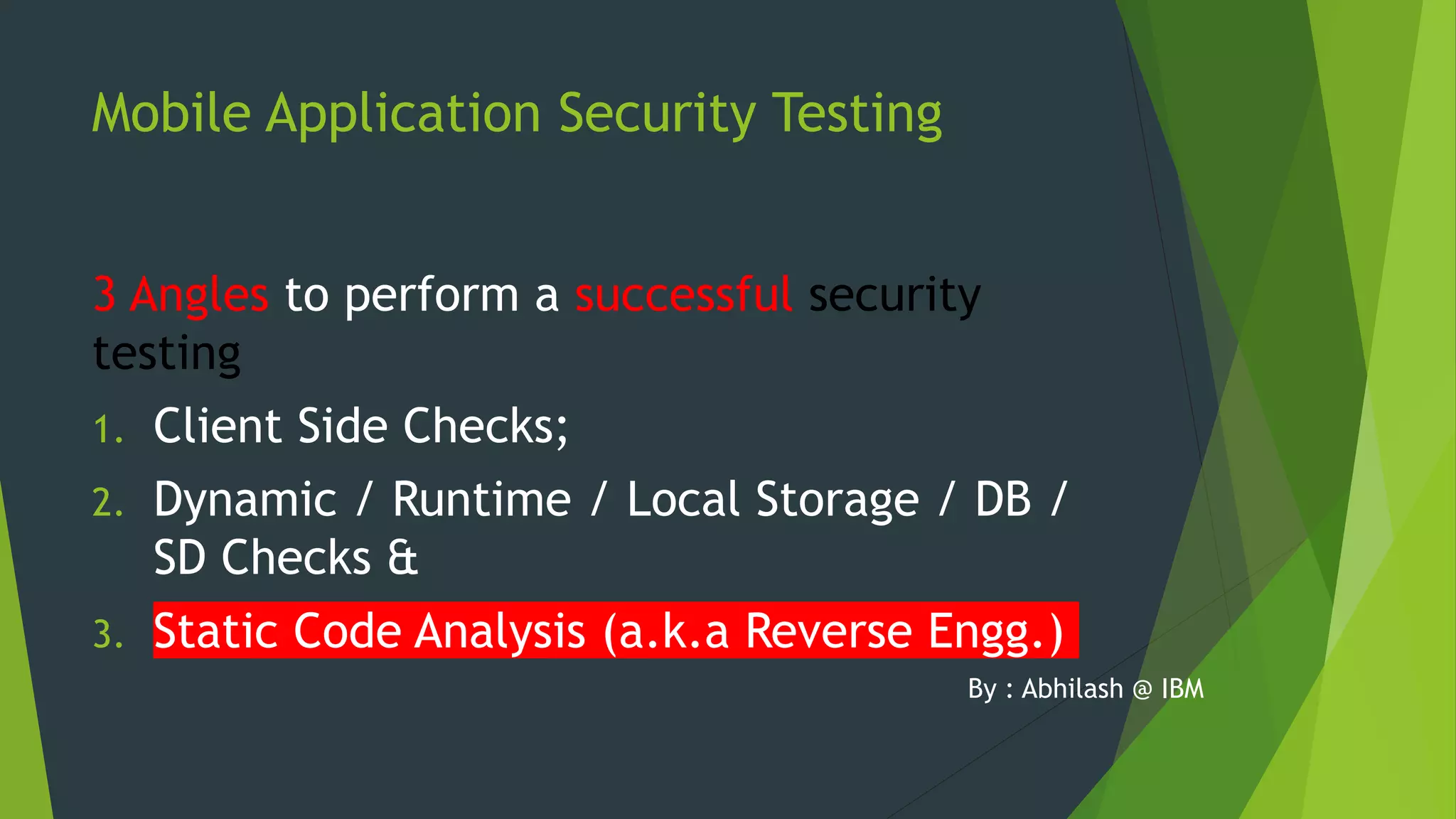 Mobile Application Security Testing

3 Angles to perform a successful security testing

1. Client Side Checks;
2. Dynamic / Runtime / Local Storage / DB / SD Checks &
3. Static Code Analysis (a.k.a Reverse Engg.)

By : Abhilash @ IBM